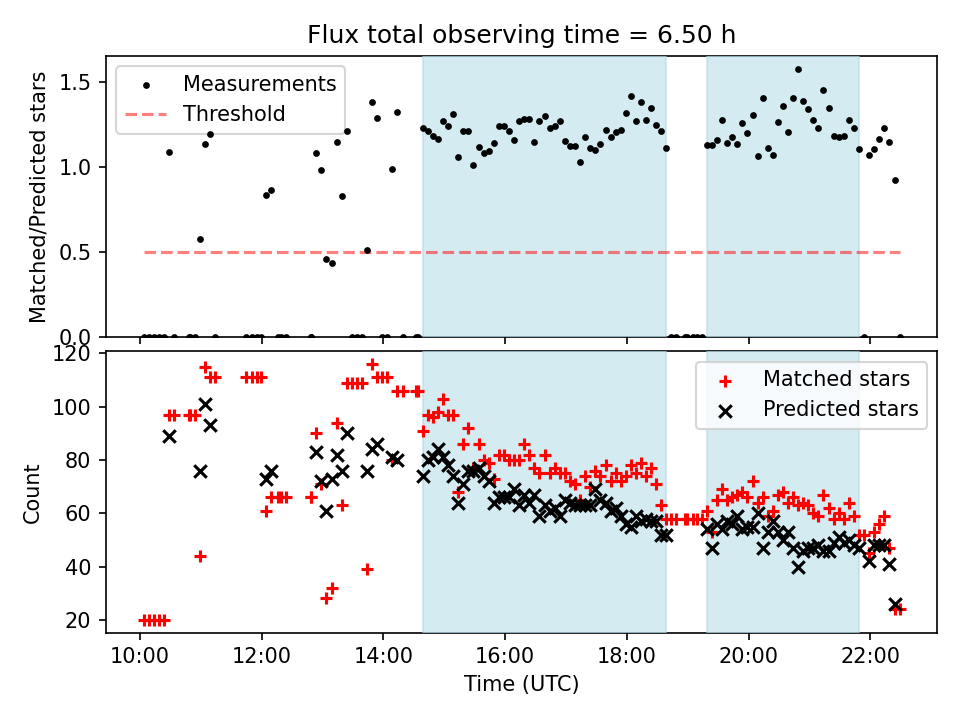 Flux total observing time = 6.50 h

Measurements
Threshold

Matched/Predicted stars

1.5
1.0
0.5
0.0

Matched stars
Predicted stars

Count

120
100
80
60
40
20

10:00
12:00
14:00
16:00
18:00
20:00
22:00

Time (UTC)